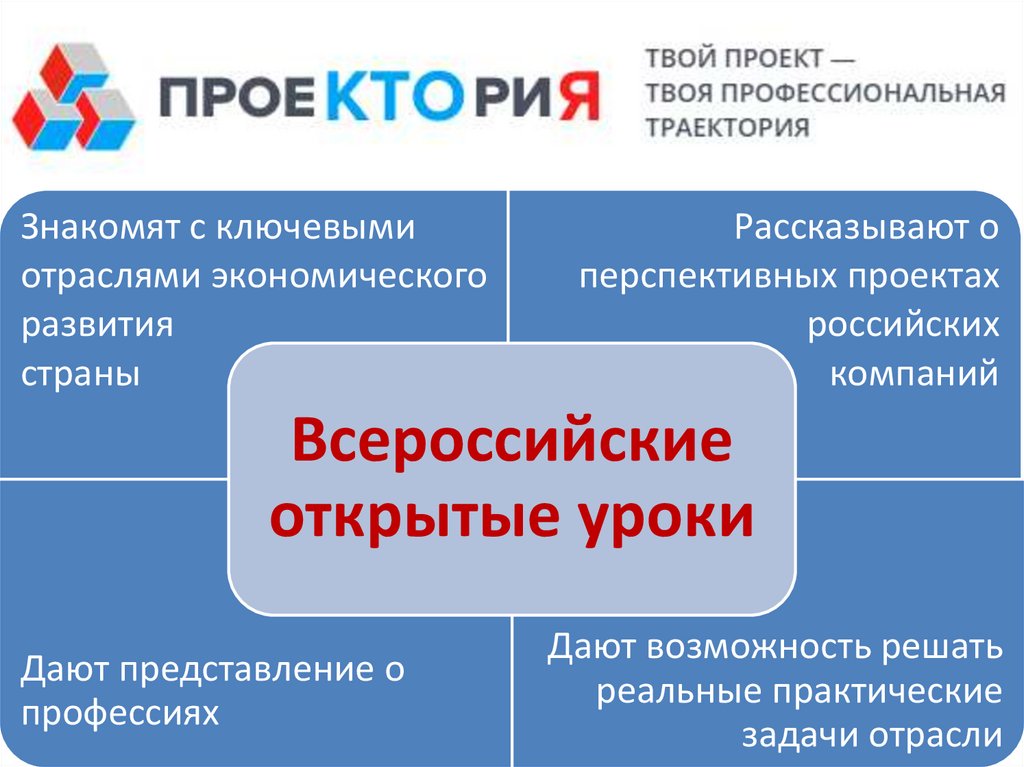 ПРОЕКТОРИЯ

ТВОЙ ПРОЕКТ — ТВОЯ ПРОФЕССИОНАЛЬНАЯ ТРАЕКТОРИЯ

Знакомят с ключевыми отраслями экономического развития страны

Рассказывают о перспективных проектах российских компаний

Всероссийские открытые уроки

Дают представление о профессиях

Дают возможность решать реальные практические задачи отрасли